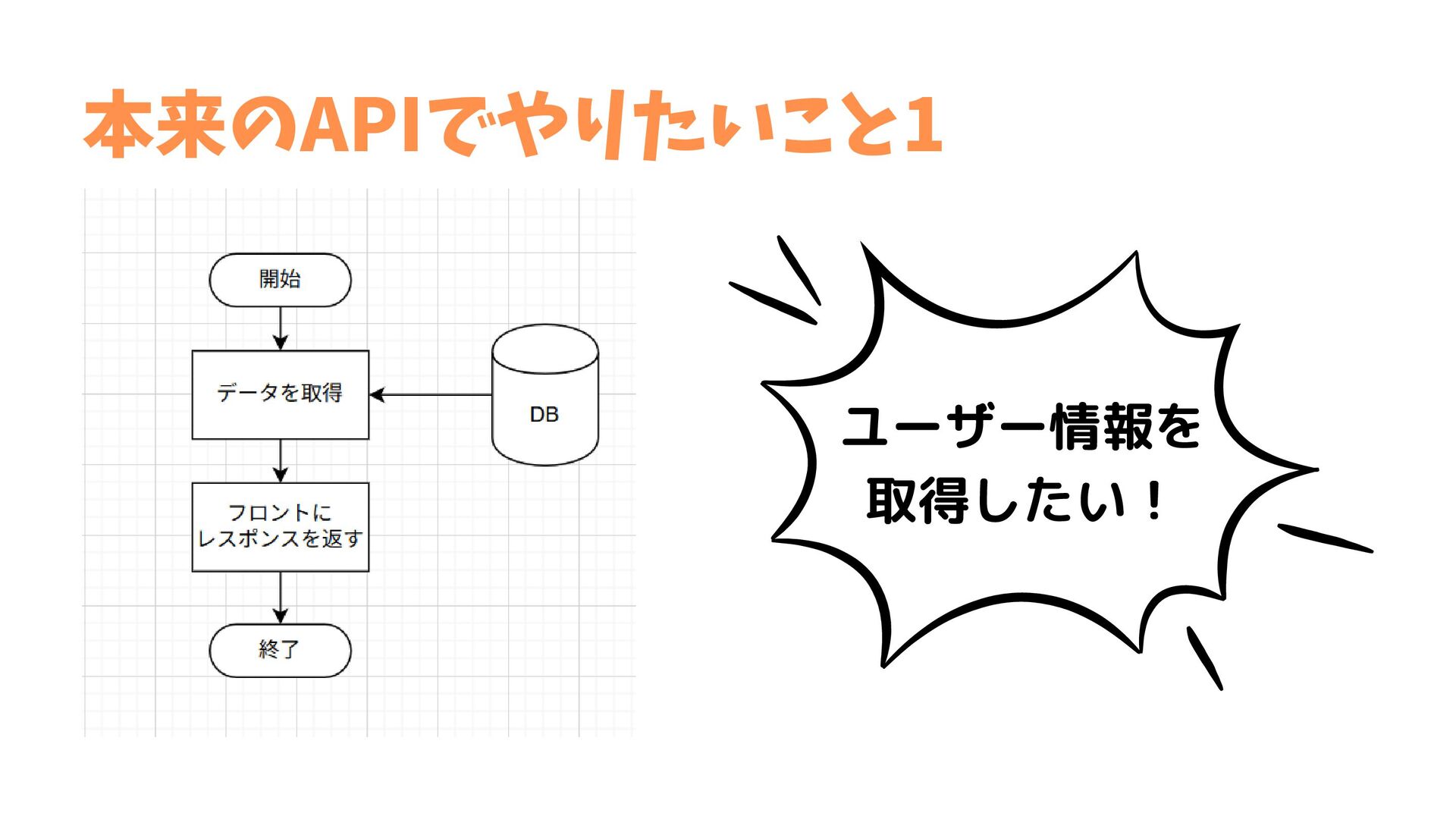 本来のAPIでやりたいこと1

開始

データを取得

DB

フロントに
レスポンスを返す

終了

ユーザー情報を
取得したい！